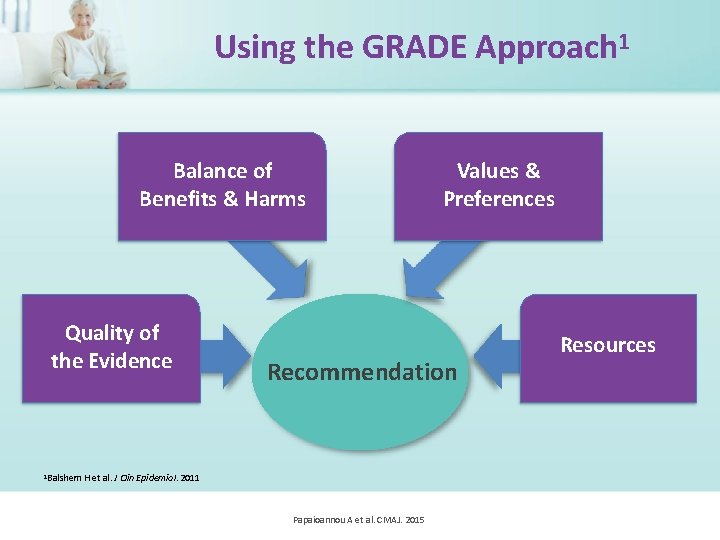 Using the GRADE Approach$^1$

Balance of Benefits & Harms

Values & Preferences

Quality of the Evidence

Recommendation

Resources

$^1$Balshem H et al. J Clin Epidemiol. 2011

Papaioannou A et al. CMAJ. 2015